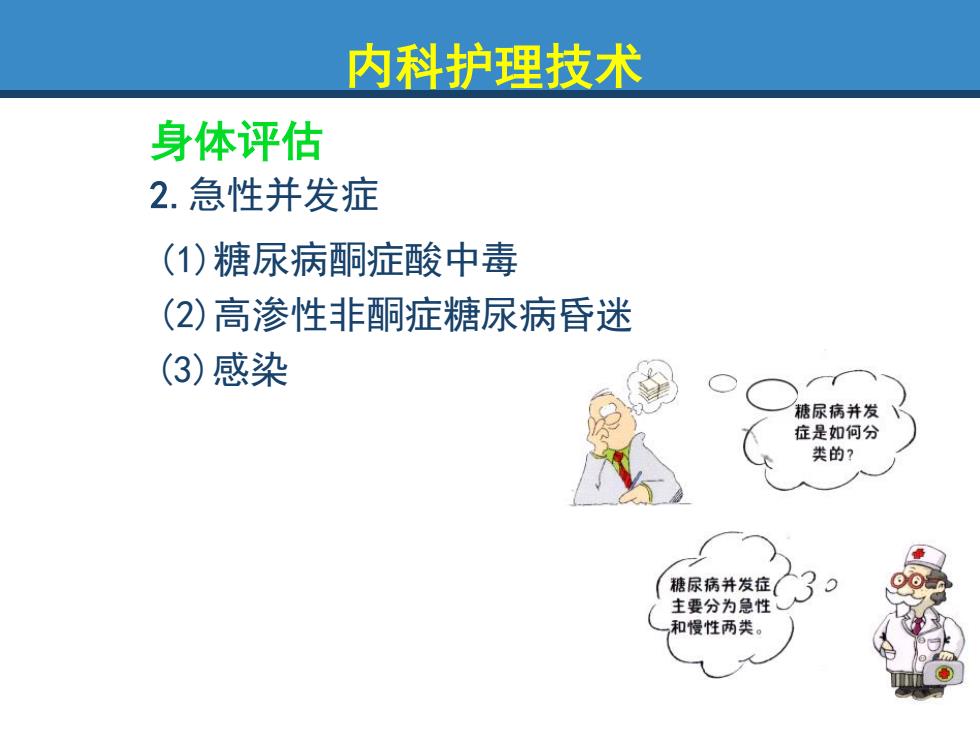 内科护理技术

身体评估

2. 急性并发症

(1)糖尿病酮症酸中毒

(2)高渗性非酮症糖尿病昏迷

(3)感染

糖尿病并发症是如何分类的？

糖尿病并发症主要分为急性和慢性两类。